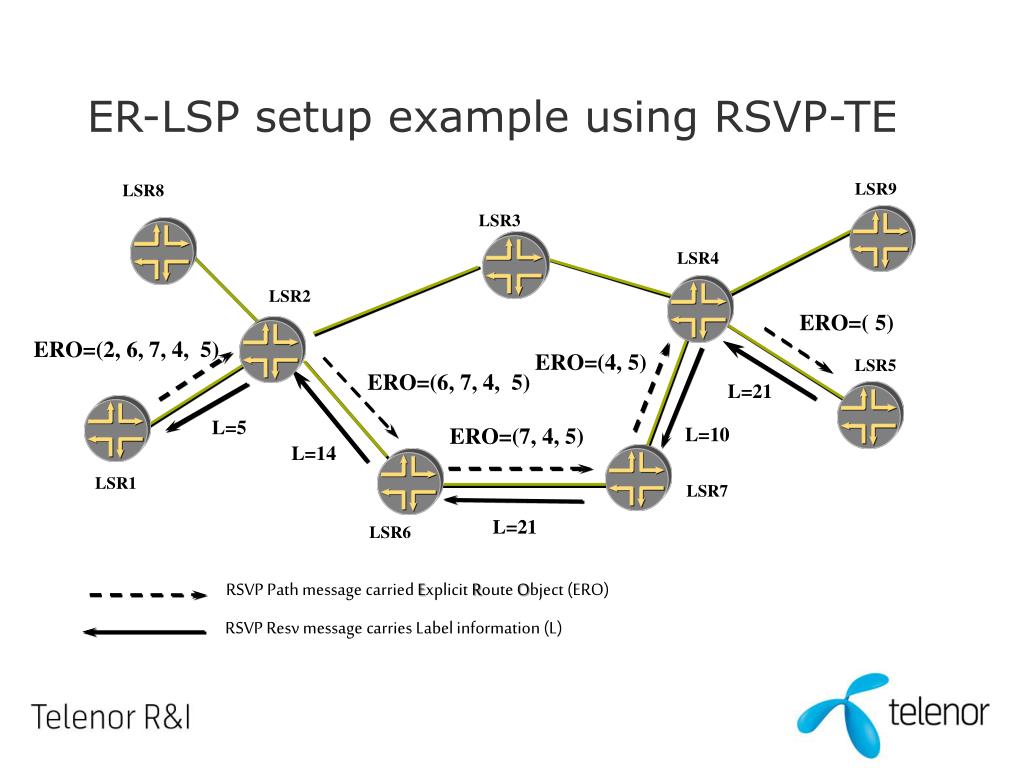 ER-LSP setup example using RSVP-TE

LSR8

LSR3

LSR9

LSR4

LSR2

ERO=( 5)

ERO=(2, 6, 7, 4, 5)

ERO=(4, 5)

LSR5

ERO=(6, 7, 4, 5)

L=21

L=5

ERO=(7, 4, 5)

L=10

L=14

LSR1

LSR7

L=21

LSR6

RSVP Path message carried Explicit Route Object (ERO)

RSVP Resv message carries Label information (L)

Telenor R&I

telenor